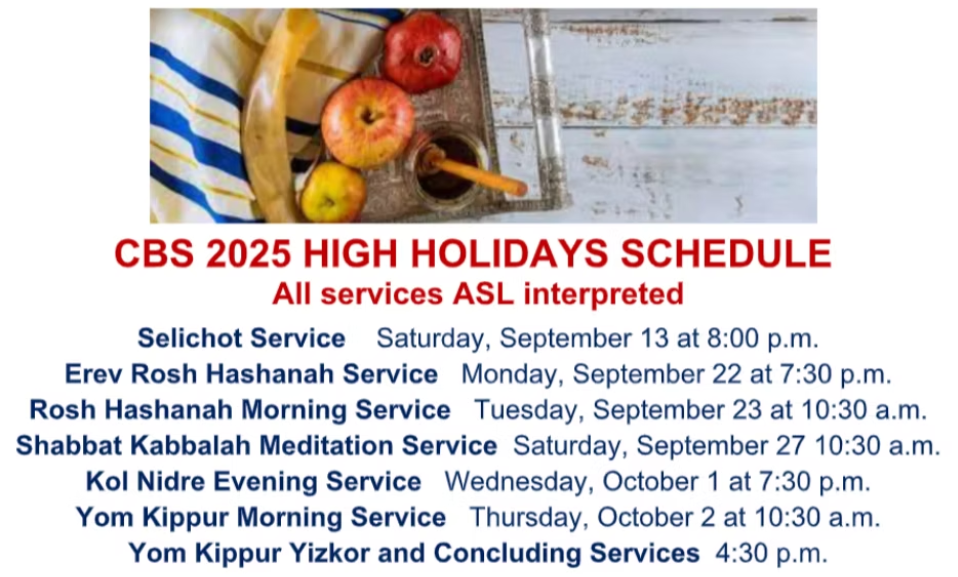 CBS 2025 HIGH HOLIDAYS SCHEDULE
All services ASL interpreted

Selichot Service Saturday, September 13 at 8:00 p.m.
Erev Rosh Hashanah Service Monday, September 22 at 7:30 p.m.
Rosh Hashanah Morning Service Tuesday, September 23 at 10:30 a.m.
Shabbat Kabbalah Meditation Service Saturday, September 27 10:30 a.m.
Kol Nidre Evening Service Wednesday, October 1 at 7:30 p.m.
Yom Kippur Morning Service Thursday, October 2 at 10:30 a.m.
Yom Kippur Yizkor and Concluding Services 4:30 p.m.